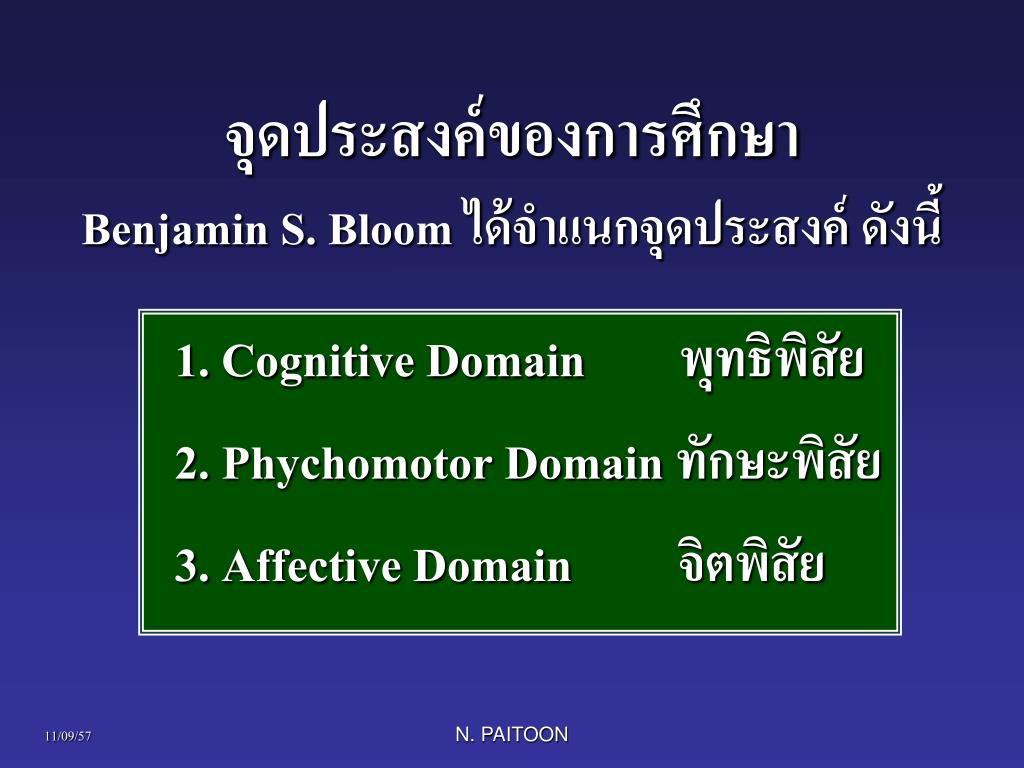 จุดประสงค์ของการศึกษา

Benjamin S. Bloom ได้จำแนกจุดประสงค์ ดังนี้

1. Cognitive Domain พุทธิพิสัย

2. Phychomotor Domain ทักษะพิสัย

3. Affective Domain จิตพิสัย

11/09/57

N. PAITOON